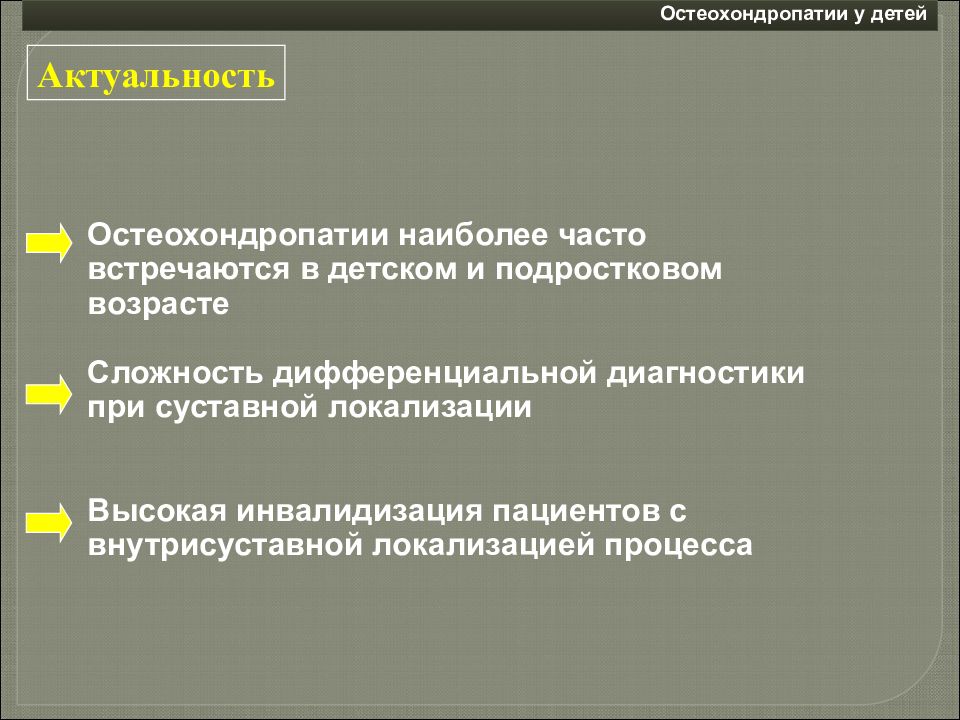 Остеохондропатии у детей

Актуальность

Остеохондропатии наиболее часто встречаются в детском и подростковом возрасте

Сложность дифференциальной диагностики при суставной локализации

Высокая инвалидизация пациентов с внутрисуставной локализацией процесса